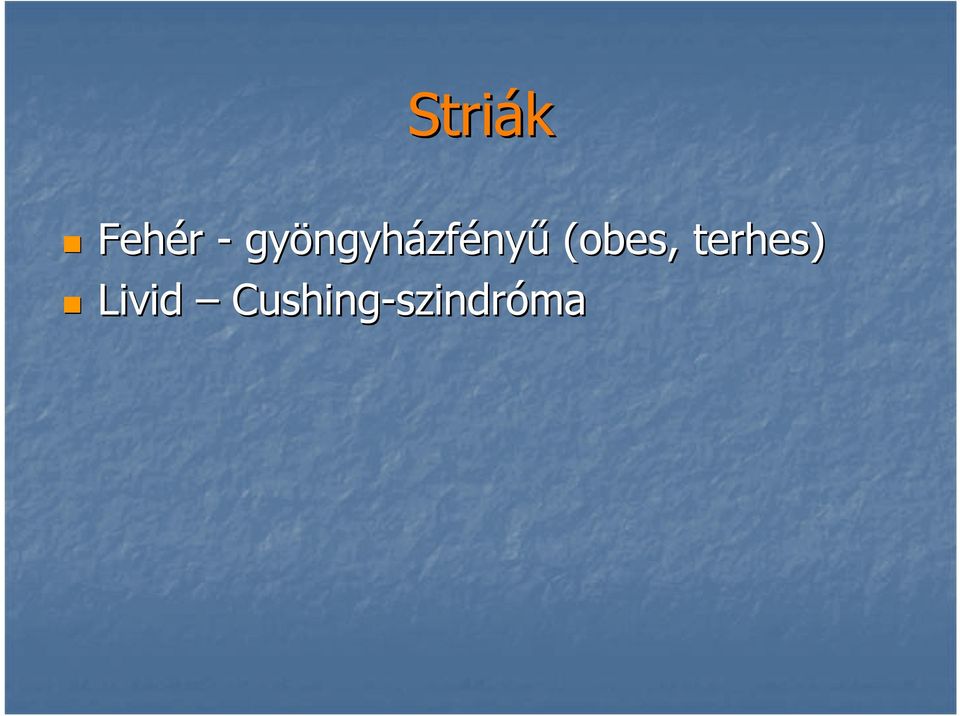 Striák

Fehér - gyöngyházfényű (obes, terhes)
Livid – Cushing-szindróma